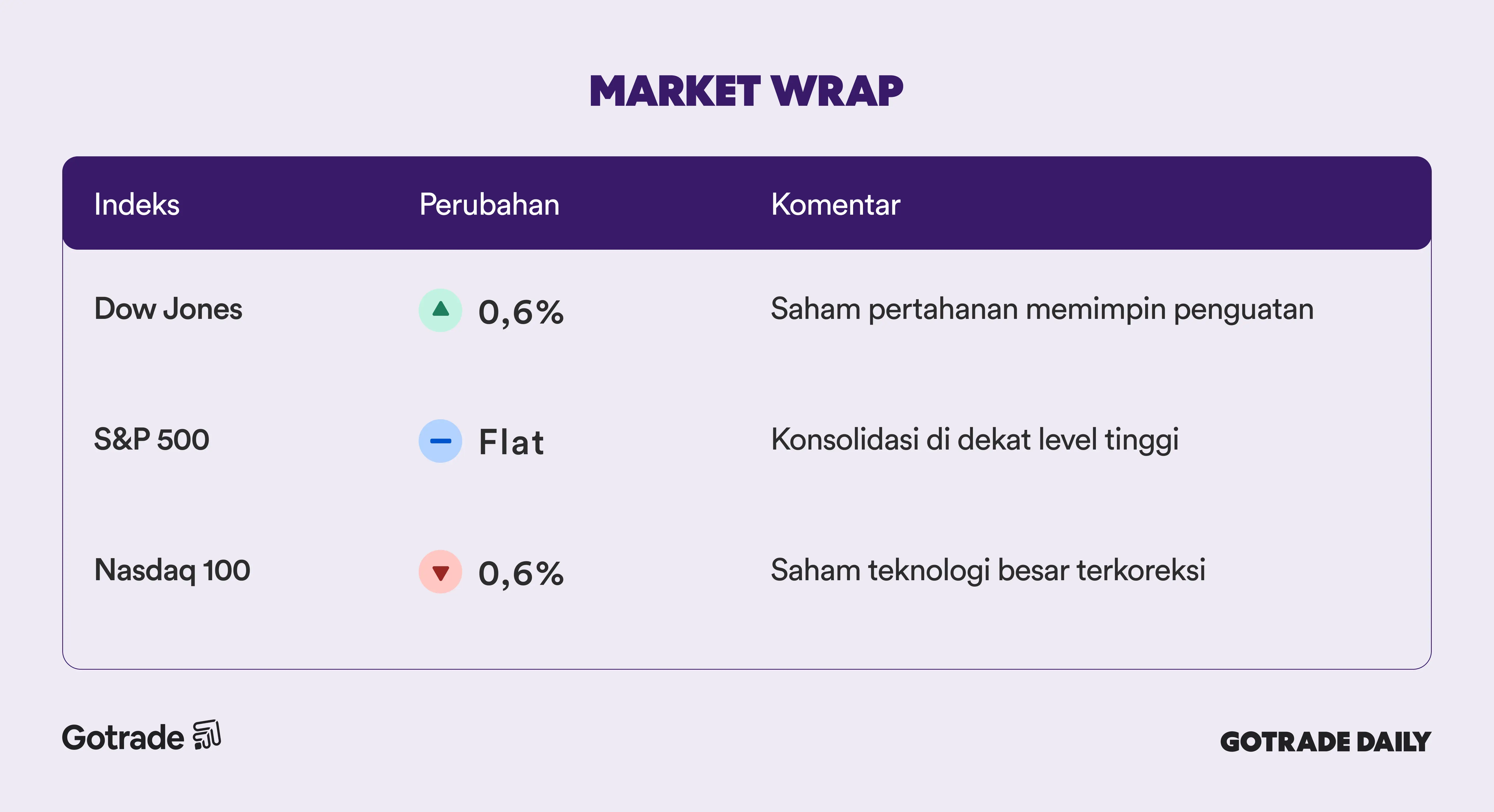 MARKET WRAP

| Indeks | Perubahan | Komentar |
|---|---|---|
| Dow Jones | 0,6% | Saham pertahanan memimpin penguatan |
| S&P 500 | Flat | Konsolidasi di dekat level tinggi |
| Nasdaq 100 | 0,6% | Saham teknologi besar terkoreksi |

Gotrade

GOTRADE DAILY